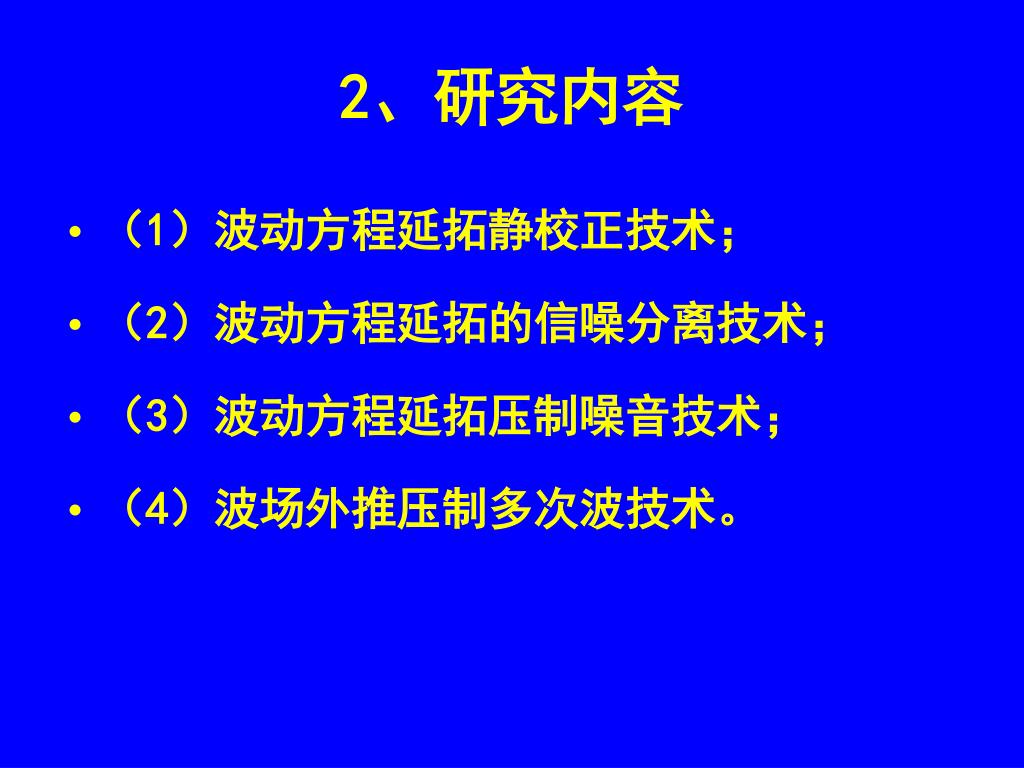 2、研究内容

• （1）波动方程延拓静校正技术；

• （2）波动方程延拓的信噪分离技术；

• （3）波动方程延拓压制噪音技术；

• （4）波场外推压制多次波技术。